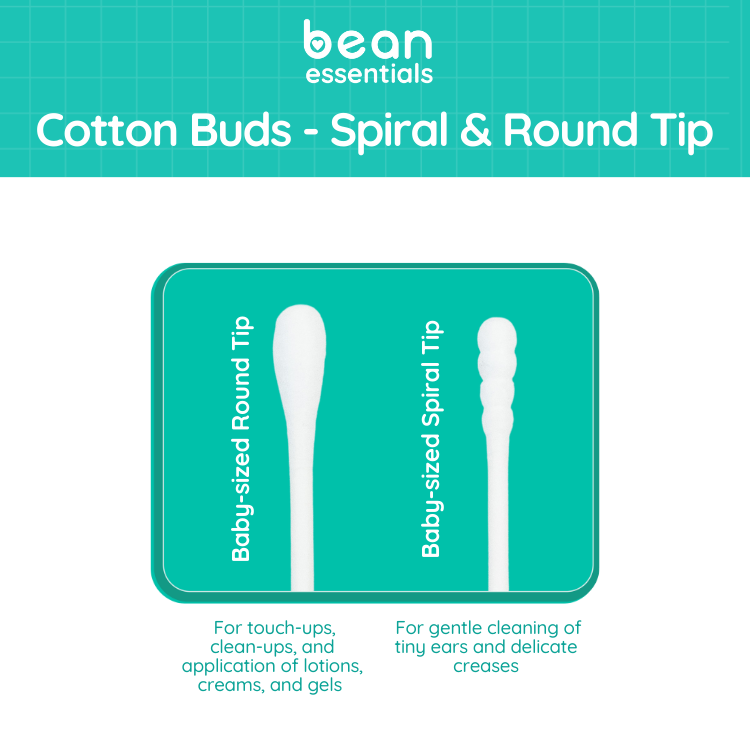 bean
essentials

Cotton Buds - Spiral & Round Tip

Baby-sized Round Tip

Baby-sized Spiral Tip

For touch-ups, clean-ups, and application of lotions, creams, and gels

For gentle cleaning of tiny ears and delicate creases